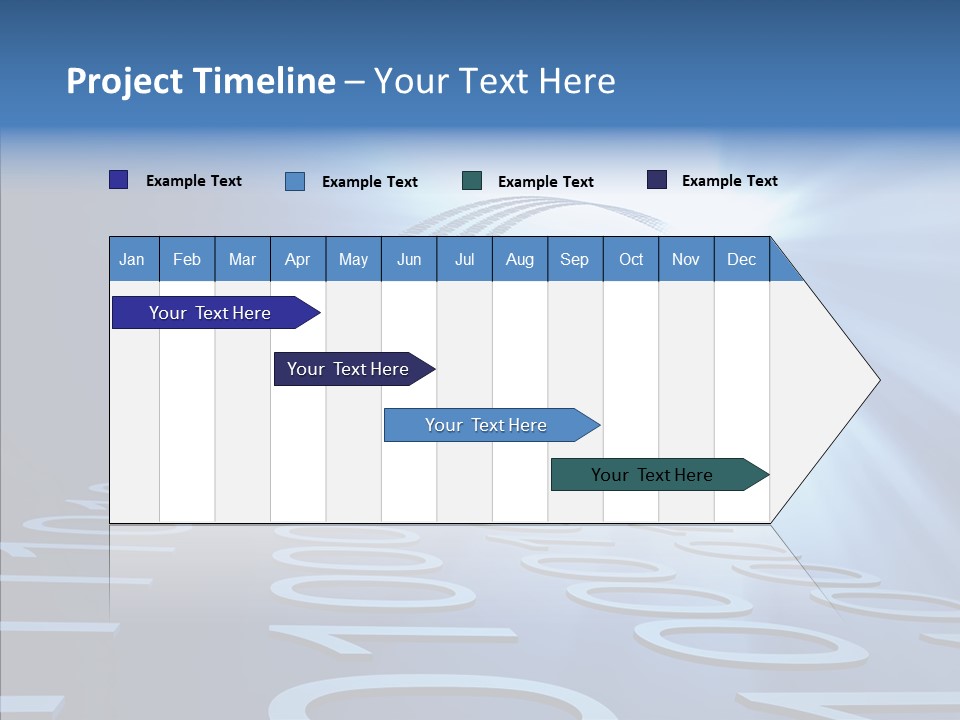 Project Timeline – Your Text Here

Example Text Example Text Example Text Example Text

| Jan | Feb | Mar | Apr | May | Jun | Jul | Aug | Sep | Oct | Nov | Dec |
|---|---|---|---|---|---|---|---|---|---|---|---|

Your Text Here

Your Text Here

Your Text Here

Your Text Here